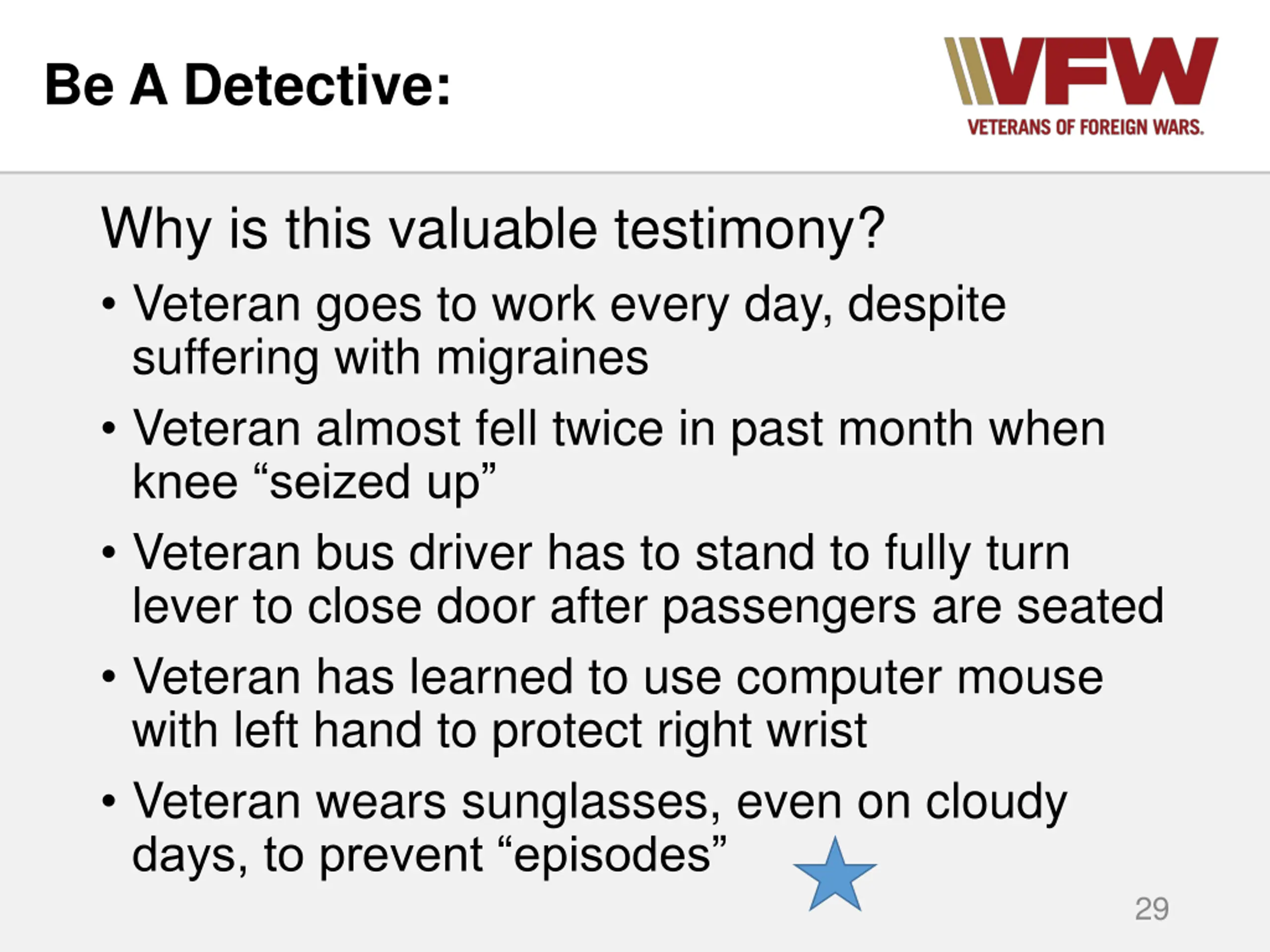 Be A Detective:

VFW
VETERANS OF FOREIGN WARS.

Why is this valuable testimony?

• Veteran goes to work every day, despite suffering with migraines

• Veteran almost fell twice in past month when knee “seized up”

• Veteran bus driver has to stand to fully turn lever to close door after passengers are seated

• Veteran has learned to use computer mouse with left hand to protect right wrist

• Veteran wears sunglasses, even on cloudy days, to prevent “episodes”

29